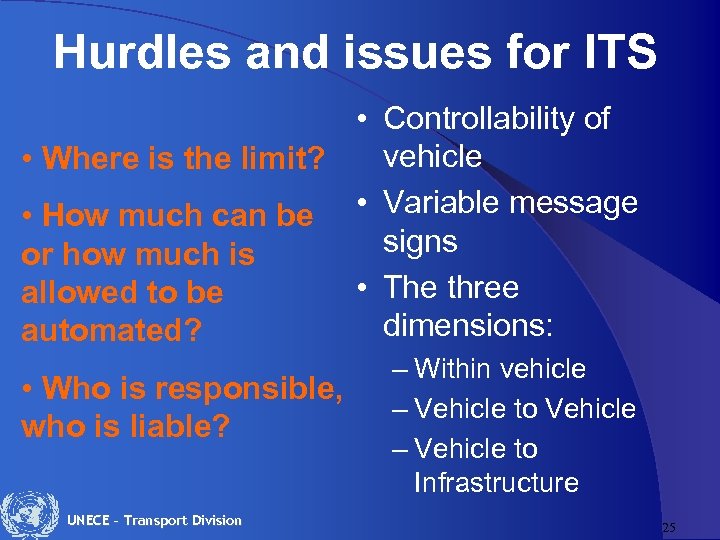 Hurdles and issues for ITS

• Where is the limit?

• How much can be or how much is allowed to be automated?

• Who is responsible, who is liable?

• Controllability of vehicle

• Variable message signs

• The three dimensions:

– Within vehicle

– Vehicle to Vehicle

– Vehicle to Infrastructure

UNECE – Transport Division

25